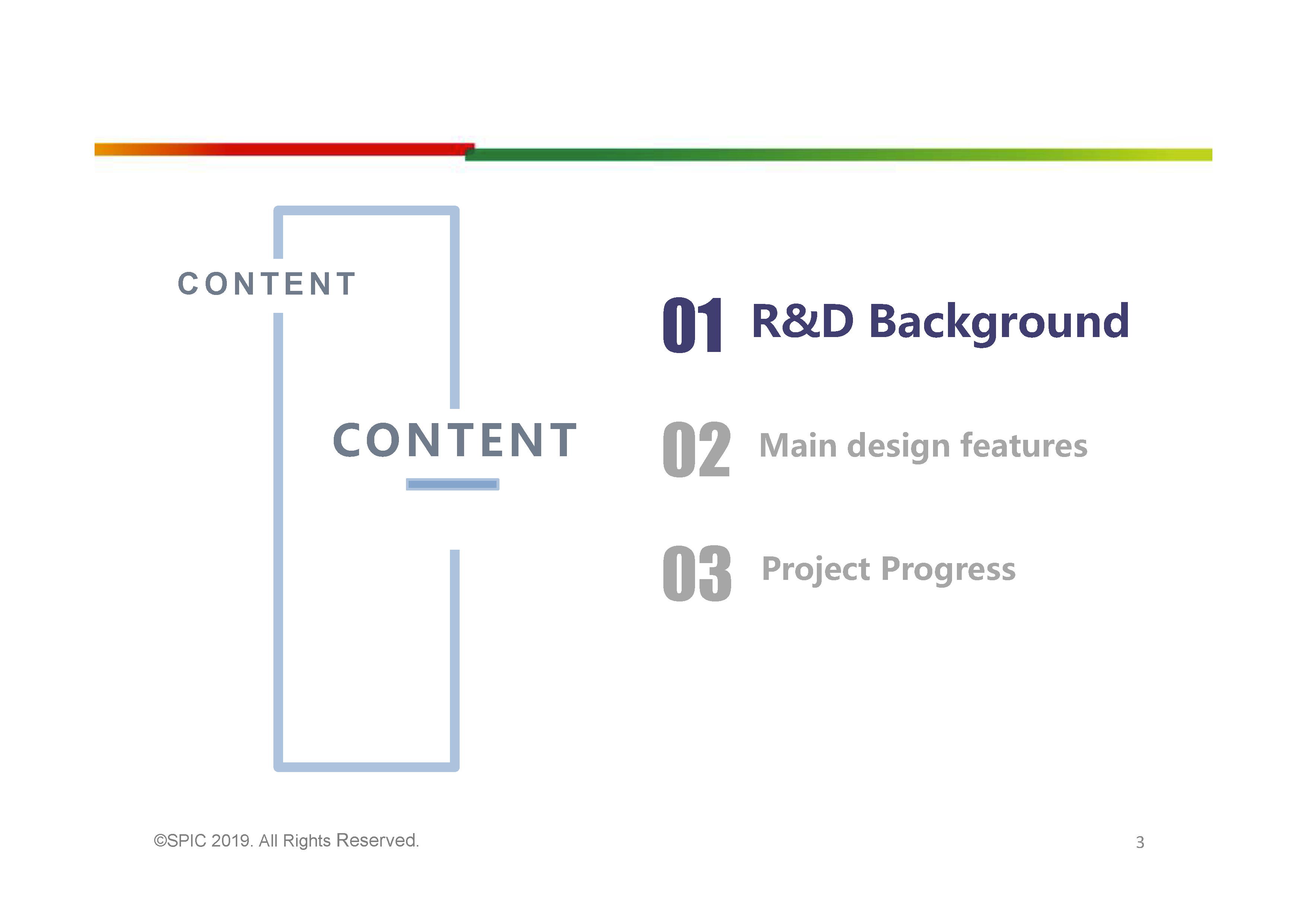 CONTENT

CONTENT

01 R&D Background

02 Main design features

03 Project Progress

©SPIC 2019. All Rights Reserved.

3